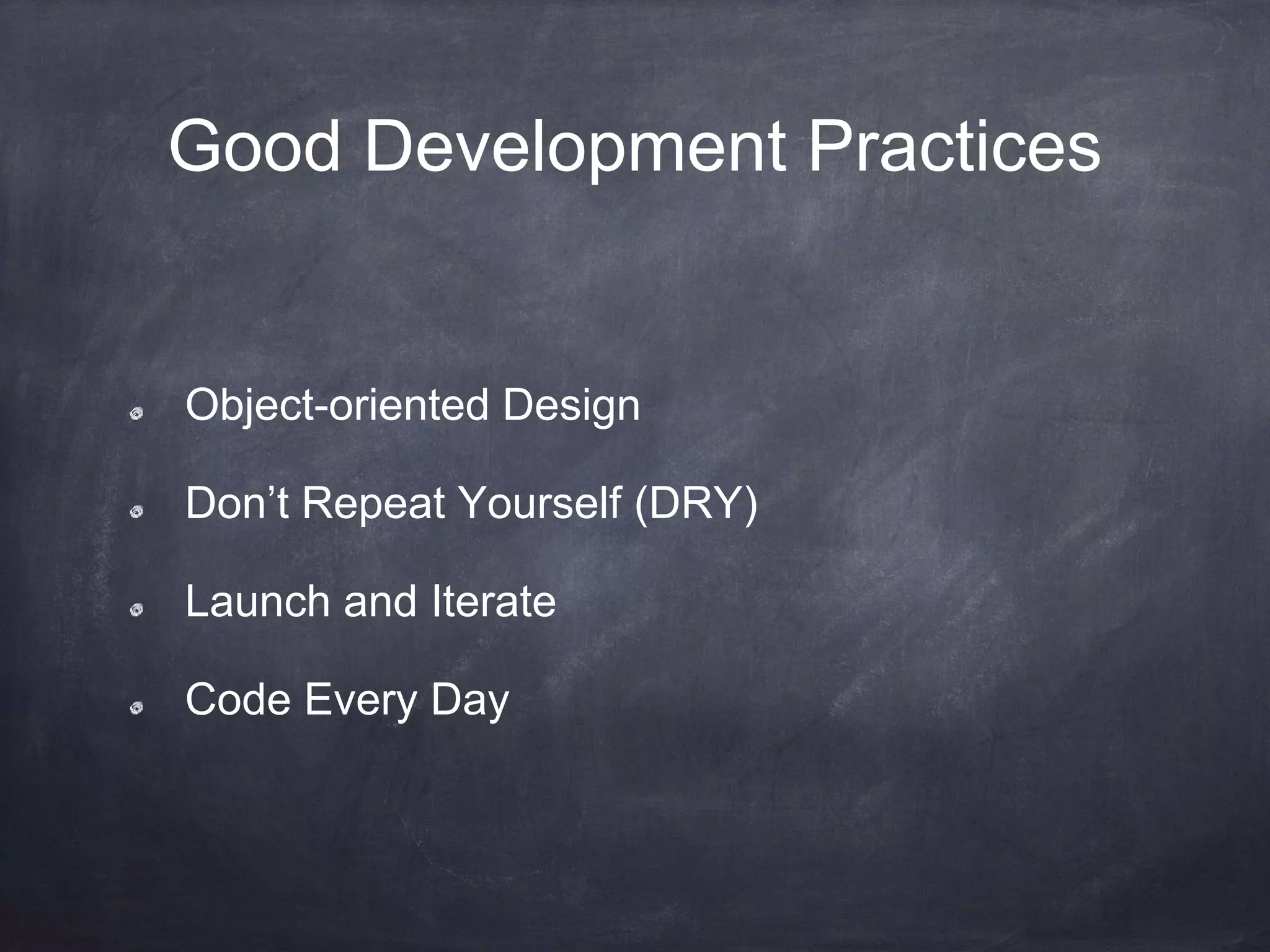 Good Development Practices

Object-oriented Design

Don’t Repeat Yourself (DRY)

Launch and Iterate

Code Every Day